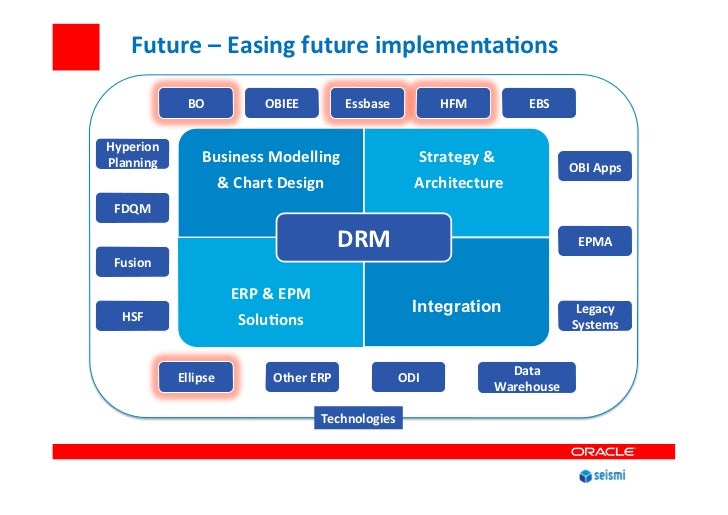 Future – Easing future implementations

BO

OBIEE

Essbase

HFM

EBS

Hyperion Planning

FDQM

Fusion

HSF

Business Modelling & Chart Design

Strategy & Architecture

DRM

ERP & EPM Solutions

Integration

OBI Apps

EPMA

Legacy Systems

Ellipse

Other ERP

ODI

Data Warehouse

Technologies

ORACLE

seismi